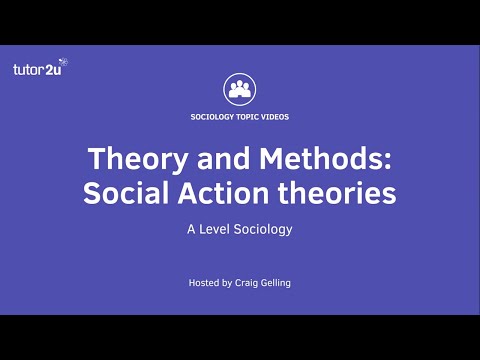 tutor2u

SOCIOLOGY TOPIC VIDEOS

Theory and Methods: Social Action theories

A Level Sociology

Hosted by Craig Gelling